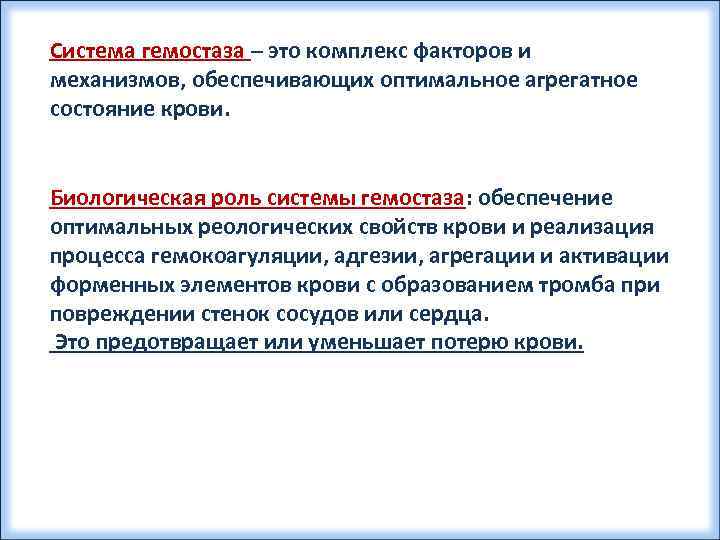 Система гемостаза – это комплекс факторов и механизмов, обеспечивающих оптимальное агрегатное состояние крови.

Биологическая роль системы гемостаза: обеспечение оптимальных реологических свойств крови и реализация процесса гемокоагуляции, адгезии, агрегации и активации форменных элементов крови с образованием тромба при повреждении стенок сосудов или сердца.
Это предотвращает или уменьшает потерю крови.